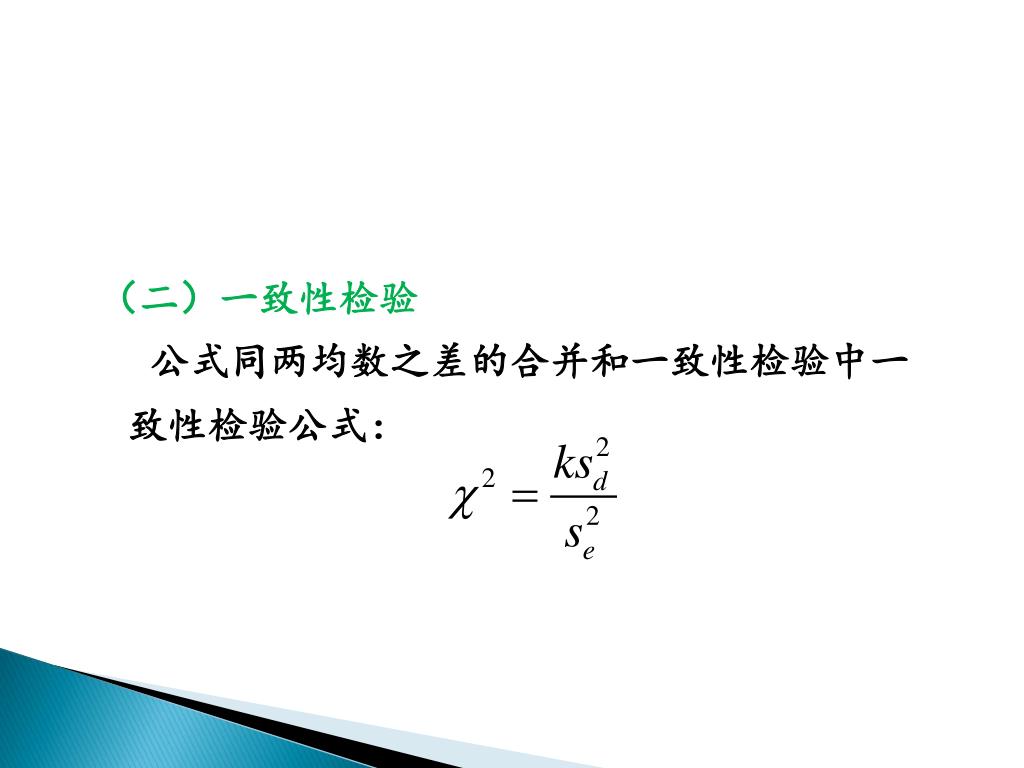 （二）一致性检验

公式同两均数之差的合并和一致性检验中一致性检验公式：

$\chi^2 = \frac{ks_d^2}{s_e^2}$